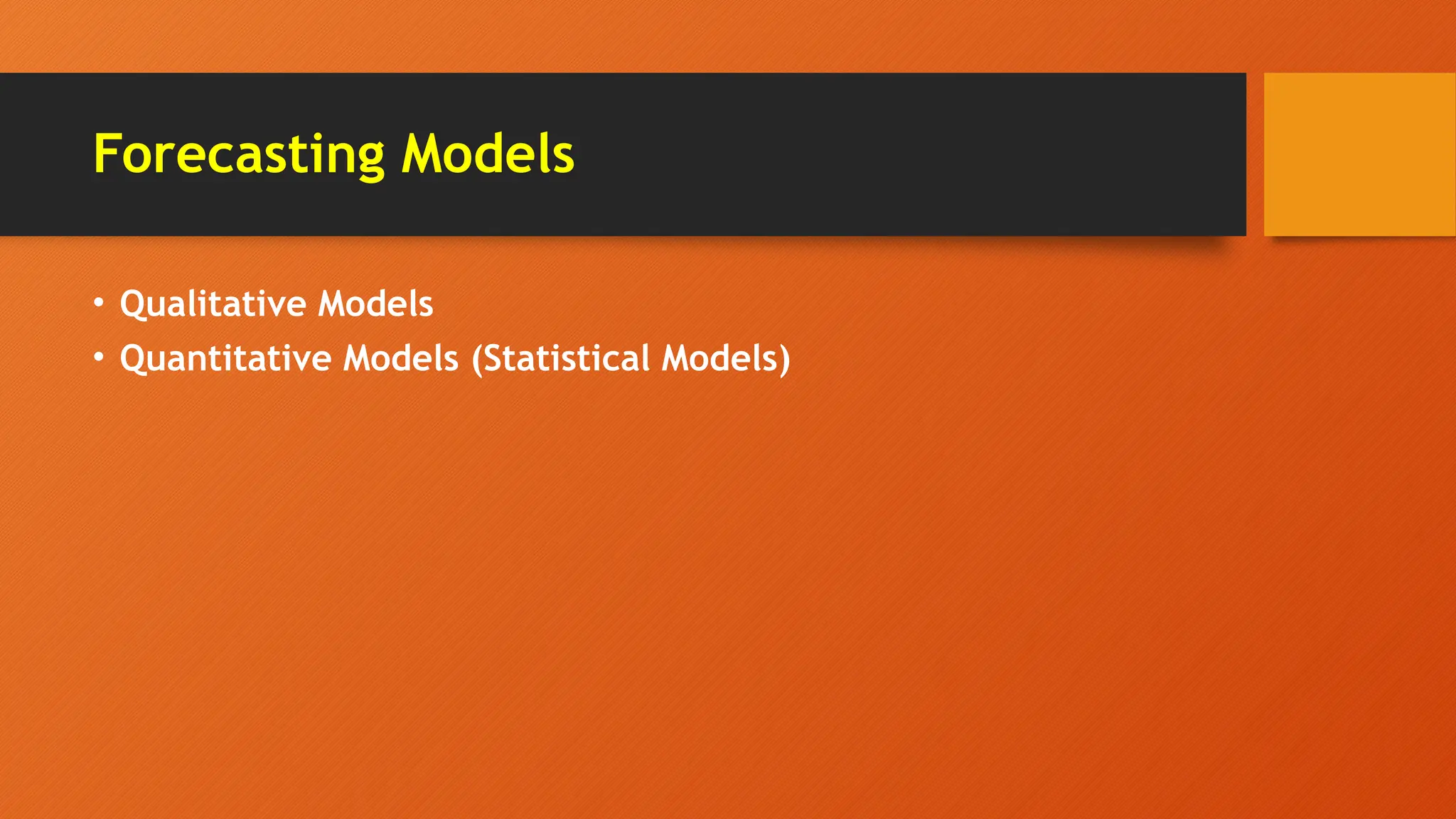 Forecasting Models

• Qualitative Models
• Quantitative Models (Statistical Models)